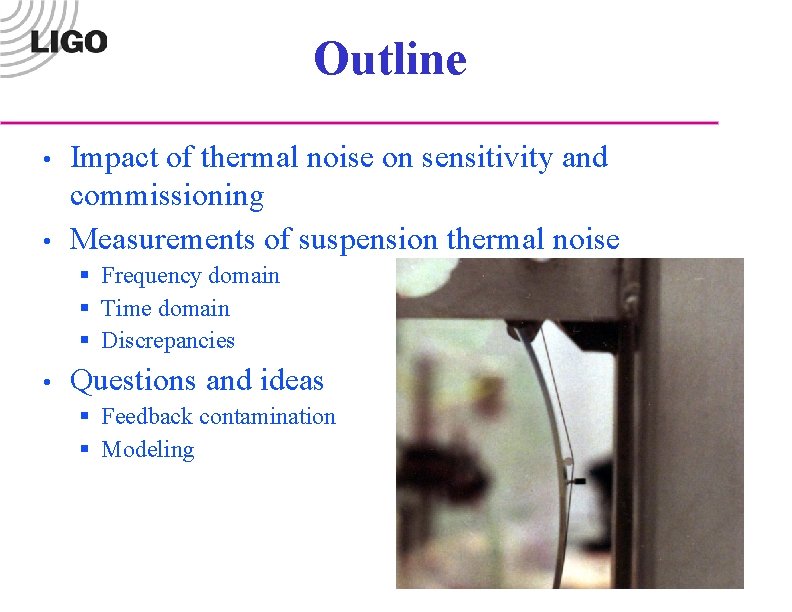 LIGO

Outline

• Impact of thermal noise on sensitivity and commissioning
• Measurements of suspension thermal noise
  ▪ Frequency domain
  ▪ Time domain
  ▪ Discrepancies
• Questions and ideas
  ▪ Feedback contamination
  ▪ Modeling